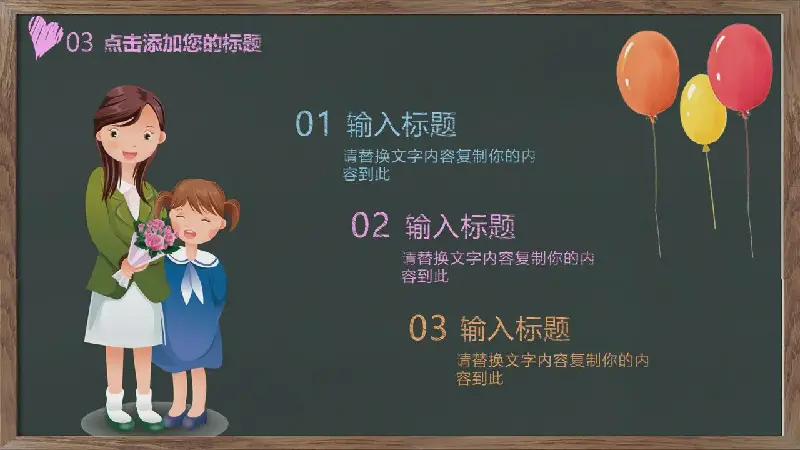 03 点击添加您的标题

01 输入标题

请替换文字内容复制你的内容到此

02 输入标题

请替换文字内容复制你的内容到此

03 输入标题

请替换文字内容复制你的内容到此